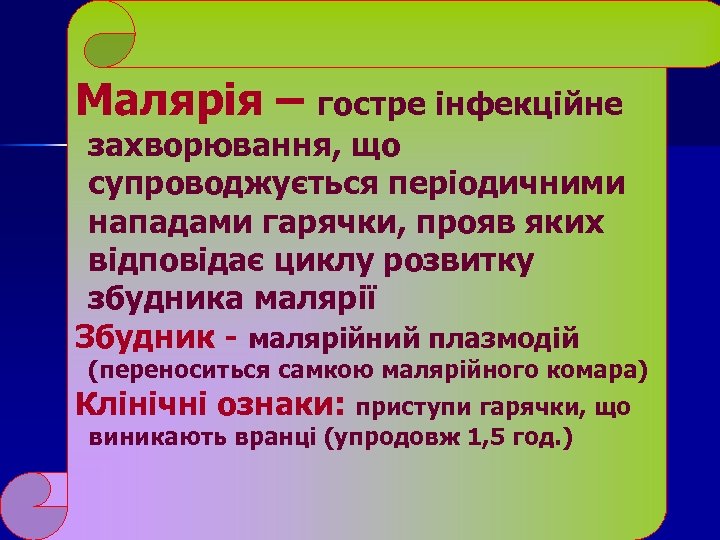 Малярія – гостре інфекційне захворювання, що супроводжується періодичними нападами гарячки, прояв яких відповідає циклу розвитку збудника малярії

Збудник - малярійний плазмодій (переноситься самкою малярійного комара)

Клінічні ознаки: приступи гарячки, що виникають вранці (упродовж 1,5 год.)